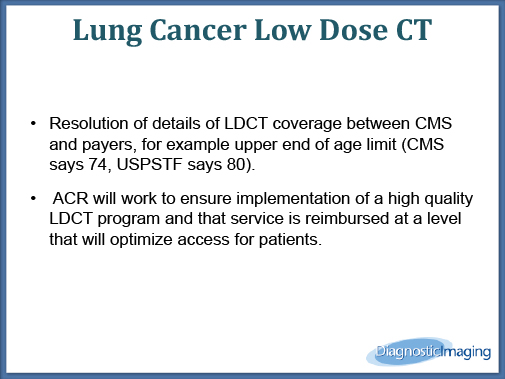 Lung Cancer Low Dose CT

• Resolution of details of LDCT coverage between CMS and payers, for example upper end of age limit (CMS says 74, USPSTF says 80).

• ACR will work to ensure implementation of a high quality LDCT program and that service is reimbursed at a level that will optimize access for patients.

DiagnosticImaging